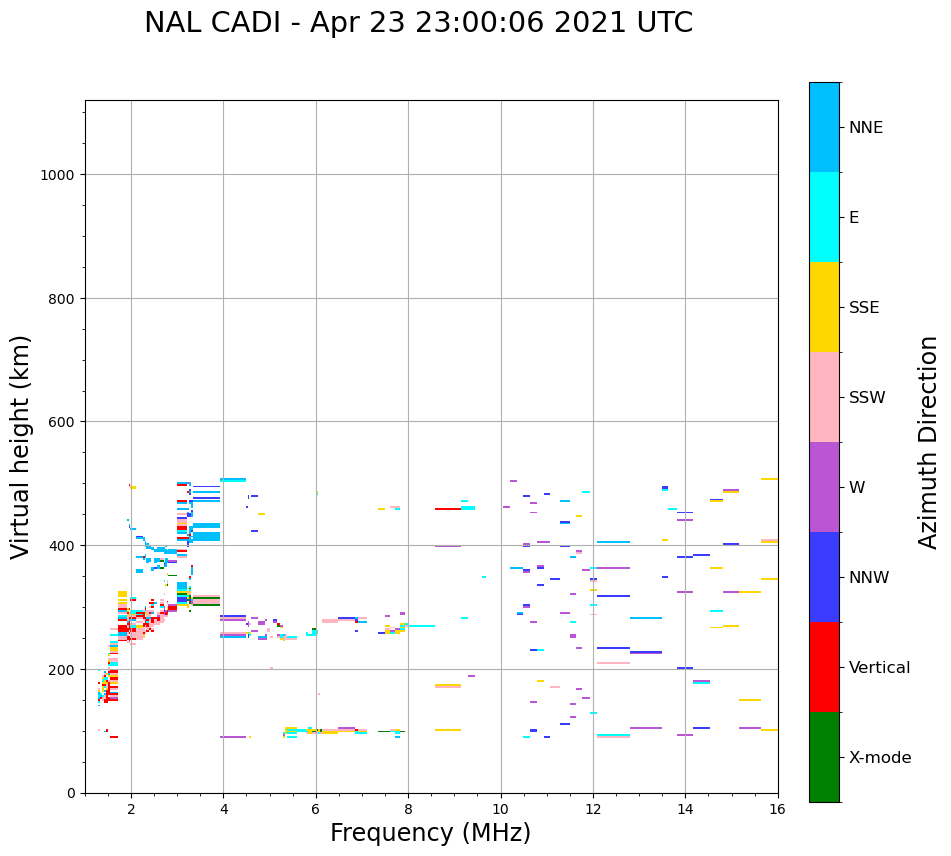 NAL CADI - Apr 23 23:00:06 2021 UTC

Virtual height (km)

1000
800
600
400
200
0

2
4
6
8
10
12
14
16

Frequency (MHz)

NNE
E
SSE
SSW
W
NNW
Vertical
X-mode

Azimuth Direction